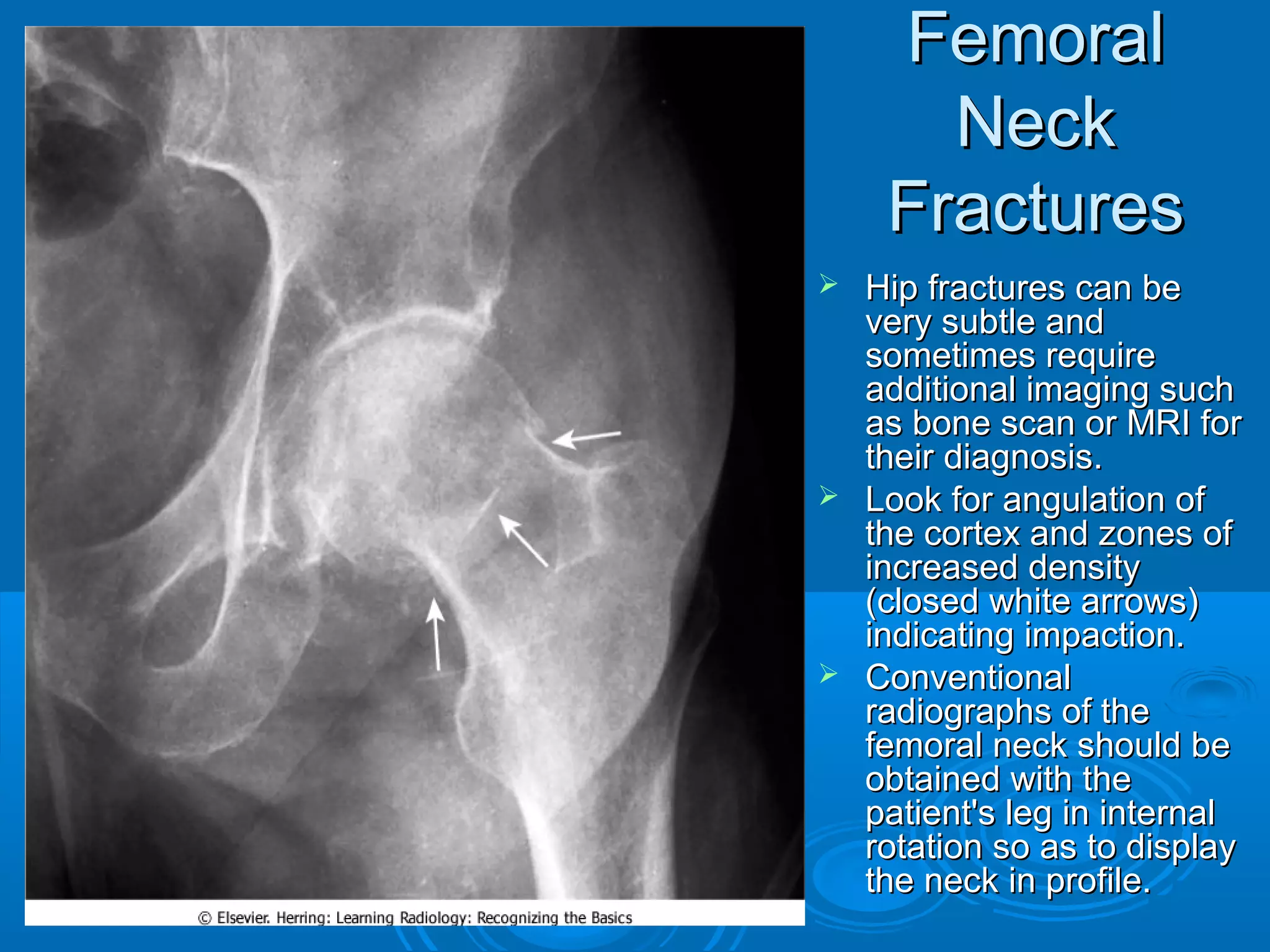 Femoral Neck Fractures

➢ Hip fractures can be very subtle and sometimes require additional imaging such as bone scan or MRI for their diagnosis.

➢ Look for angulation of the cortex and zones of increased density (closed white arrows) indicating impaction.

➢ Conventional radiographs of the femoral neck should be obtained with the patient's leg in internal rotation so as to display the neck in profile.

© Elsevier. Herring: Learning Radiology: Recognizing the Basics